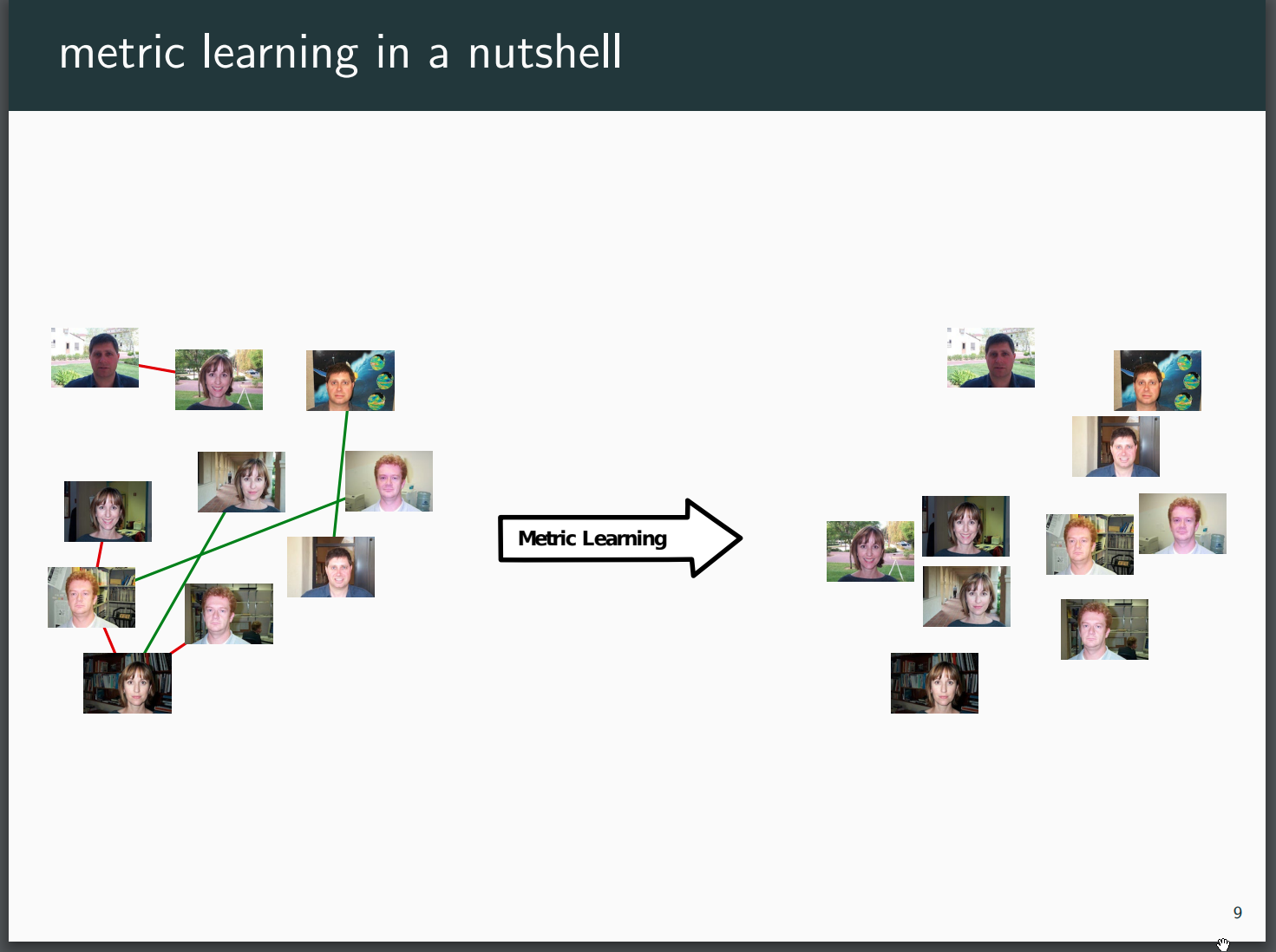 metric learning in a nutshell

Metric Learning

9